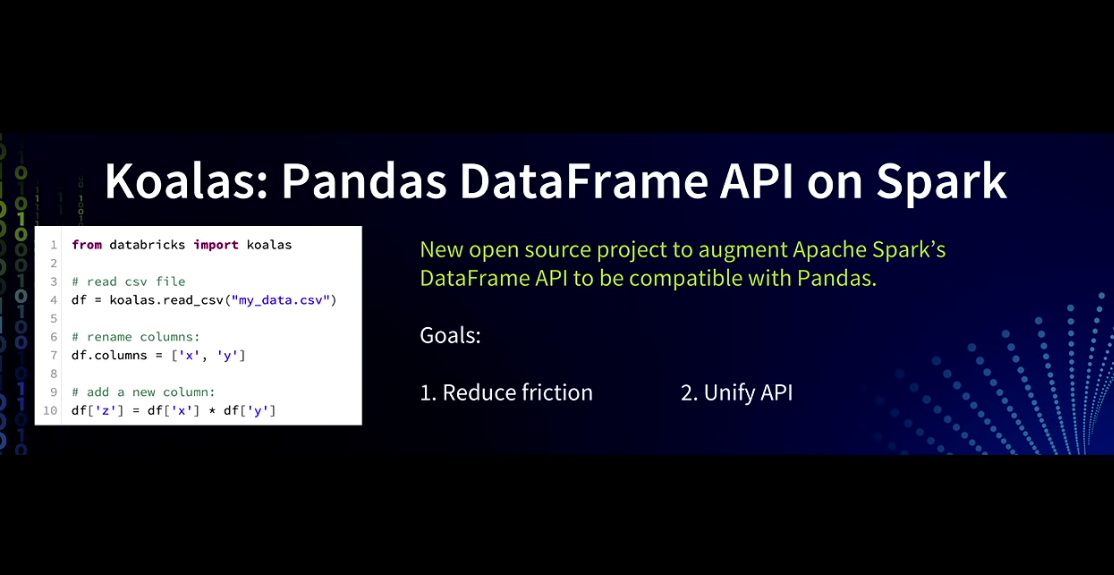 Koalas: Pandas DataFrame API on Spark

1 from databricks import koalas
2
3 # read csv file
4 df = koalas.read_csv("my_data.csv")
5
6 # rename columns:
7 df.columns = ['x', 'y']
8
9 # add a new column:
10 df['z'] = df['x'] * df['y']

New open source project to augment Apache Spark's DataFrame API to be compatible with Pandas.

Goals:

1. Reduce friction

2. Unify API